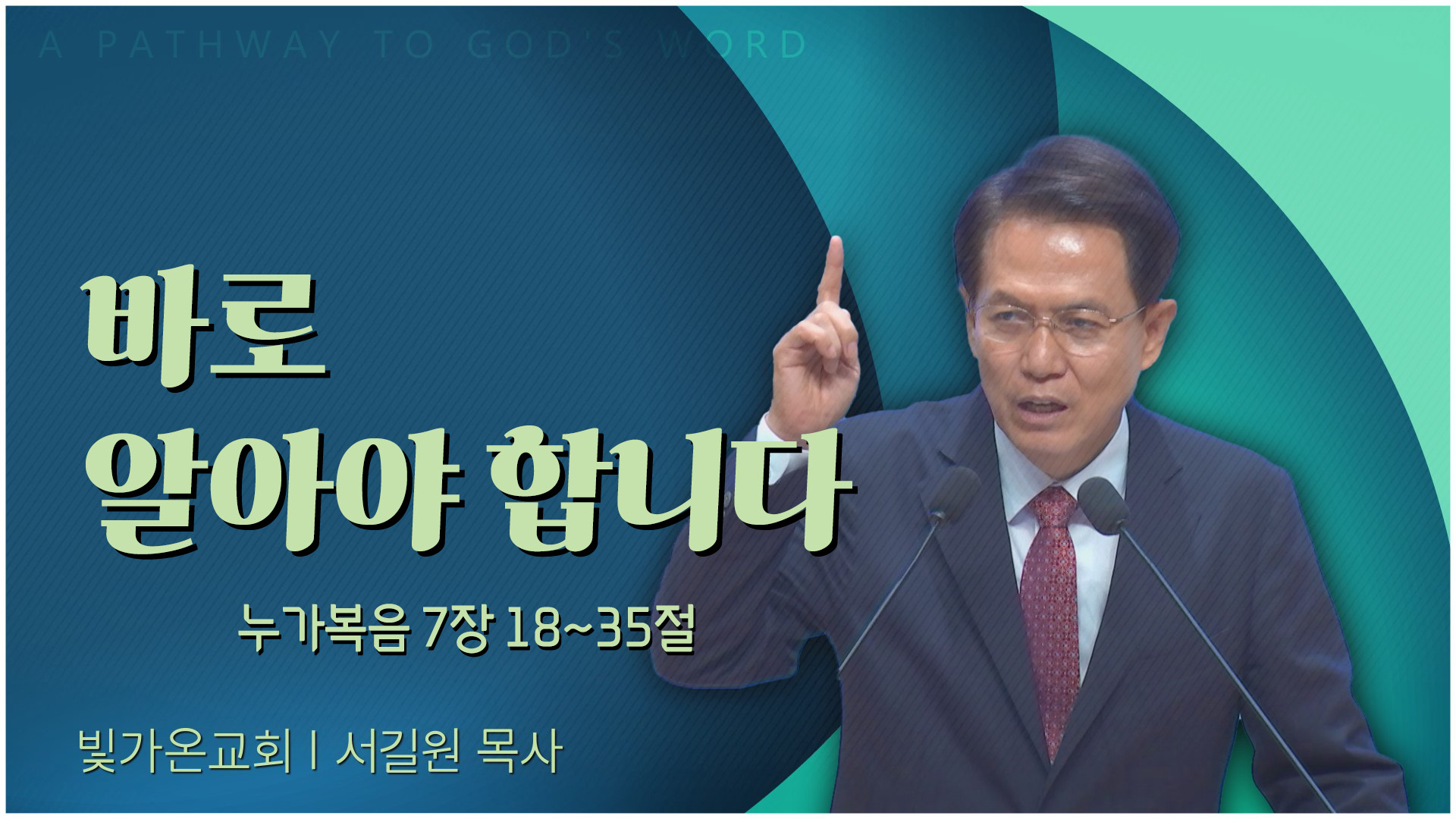 A PATHWAY TO GOD'S WORD

바로
알아야 합니다

누가복음 7장 18~35절

빛가온교회 | 서길원 목사